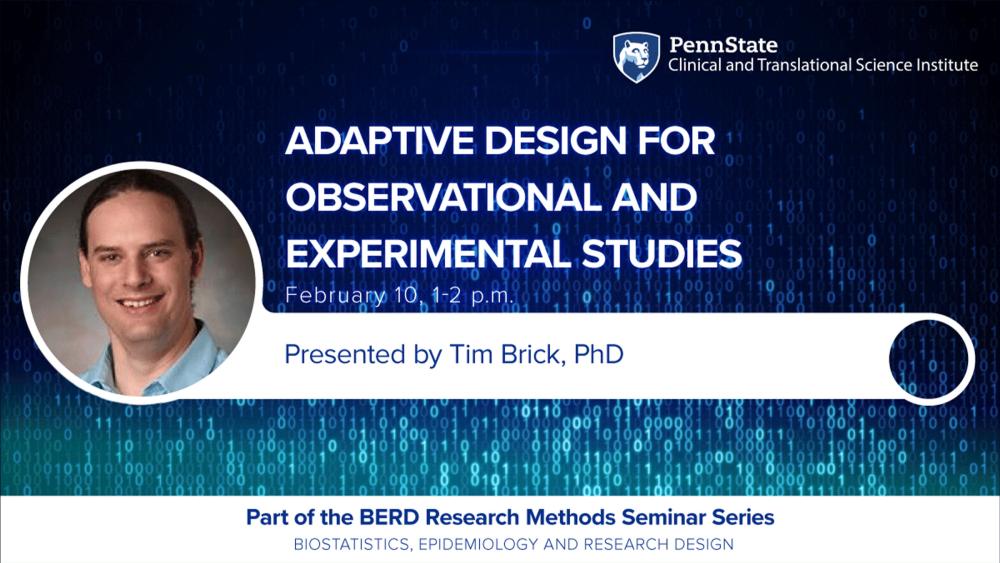 PennState
Clinical and Translational Science Institute

ADAPTIVE DESIGN FOR OBSERVATIONAL AND EXPERIMENTAL STUDIES

February 10, 1-2 p.m.

Presented by Tim Brick, PhD

Part of the BERD Research Methods Seminar Series
BIOSTATISTICS, EPIDEMIOLOGY AND RESEARCH DESIGN